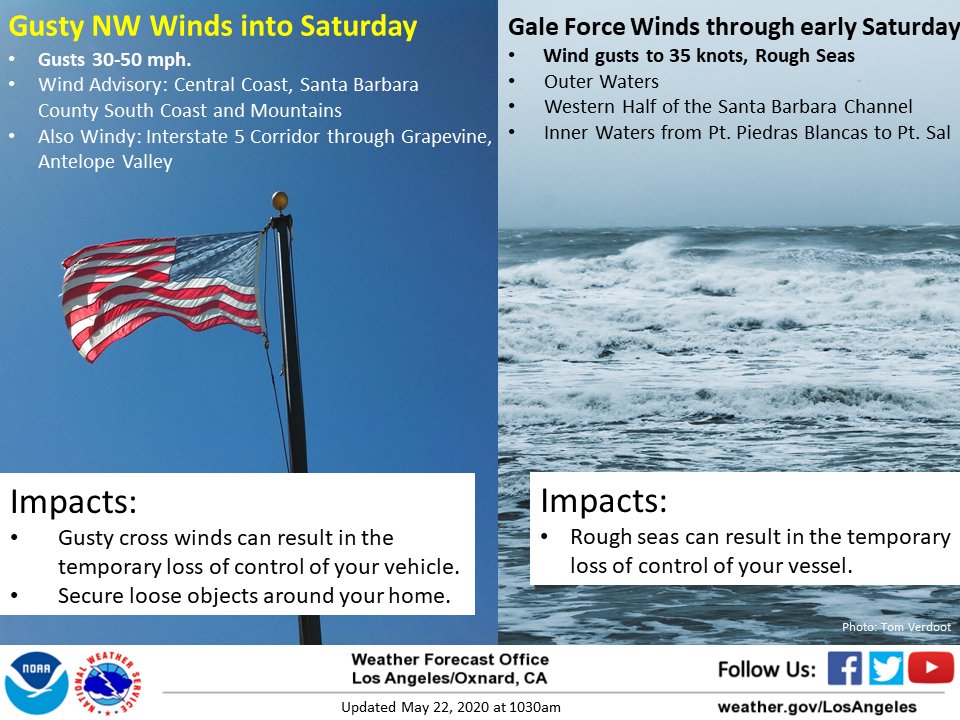 Gusty NW Winds into Saturday
• Gusts 30-50 mph.
• Wind Advisory: Central Coast, Santa Barbara County South Coast and Mountains
• Also Windy: Interstate 5 Corridor through Grapevine, Antelope Valley

Impacts:
• Gusty cross winds can result in the temporary loss of control of your vehicle.
• Secure loose objects around your home.

Gale Force Winds through early Saturday
• Wind gusts to 35 knots, Rough Seas
• Outer Waters
• Western Half of the Santa Barbara Channel
• Inner Waters from Pt. Piedras Blancas to Pt. Sal

Impacts:
• Rough seas can result in the temporary loss of control of your vessel.

Photo: Tom Verdoot

NOAA
NATIONAL WEATHER SERVICE

Weather Forecast Office
Los Angeles/Oxnard, CA

Updated May 22, 2020 at 1030am

Follow Us:

weather.gov/LosAngeles